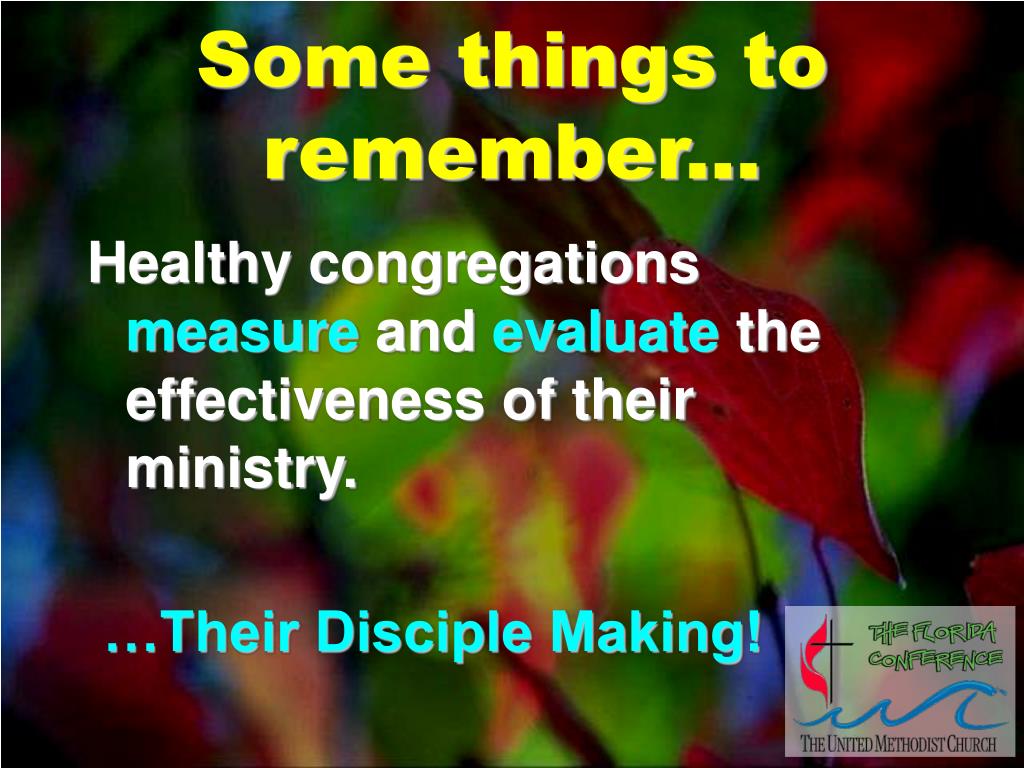 Some things to remember…

Healthy congregations measure and evaluate the effectiveness of their ministry.

…Their Disciple Making!

THE FLORIDA CONFERENCE

THE UNITED METHODIST CHURCH